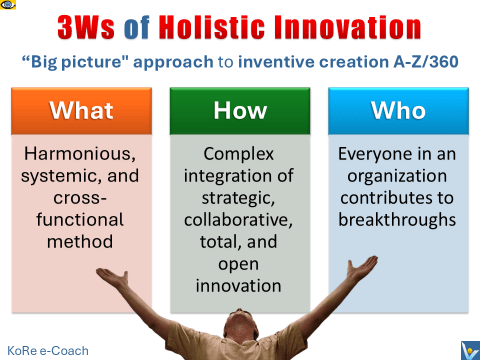 3Ws of Holistic Innovation

“Big picture" approach to inventive creation A-Z/360

What

Harmonious, systemic, and cross-functional method

How

Complex integration of strategic, collaborative, total, and open innovation

Who

Everyone in an organization contributes to breakthroughs

KoRe e-Coach